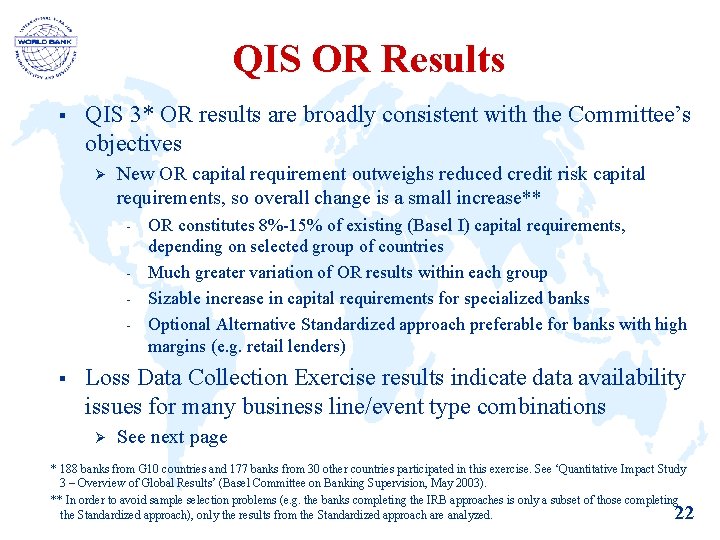 WORLD BANK

QIS OR Results

▪ QIS 3* OR results are broadly consistent with the Committee's objectives

➢ New OR capital requirement outweighs reduced credit risk capital requirements, so overall change is a small increase**

- OR constitutes 8%-15% of existing (Basel I) capital requirements, depending on selected group of countries

- Much greater variation of OR results within each group

- Sizable increase in capital requirements for specialized banks

- Optional Alternative Standardized approach preferable for banks with high margins (e.g. retail lenders)

▪ Loss Data Collection Exercise results indicate data availability issues for many business line/event type combinations

➢ See next page

* 188 banks from G10 countries and 177 banks from 30 other countries participated in this exercise. See 'Quantitative Impact Study 3 – Overview of Global Results' (Basel Committee on Banking Supervision, May 2003).

** In order to avoid sample selection problems (e.g. the banks completing the IRB approaches is only a subset of those completing the Standardized approach), only the results from the Standardized approach are analyzed.

22